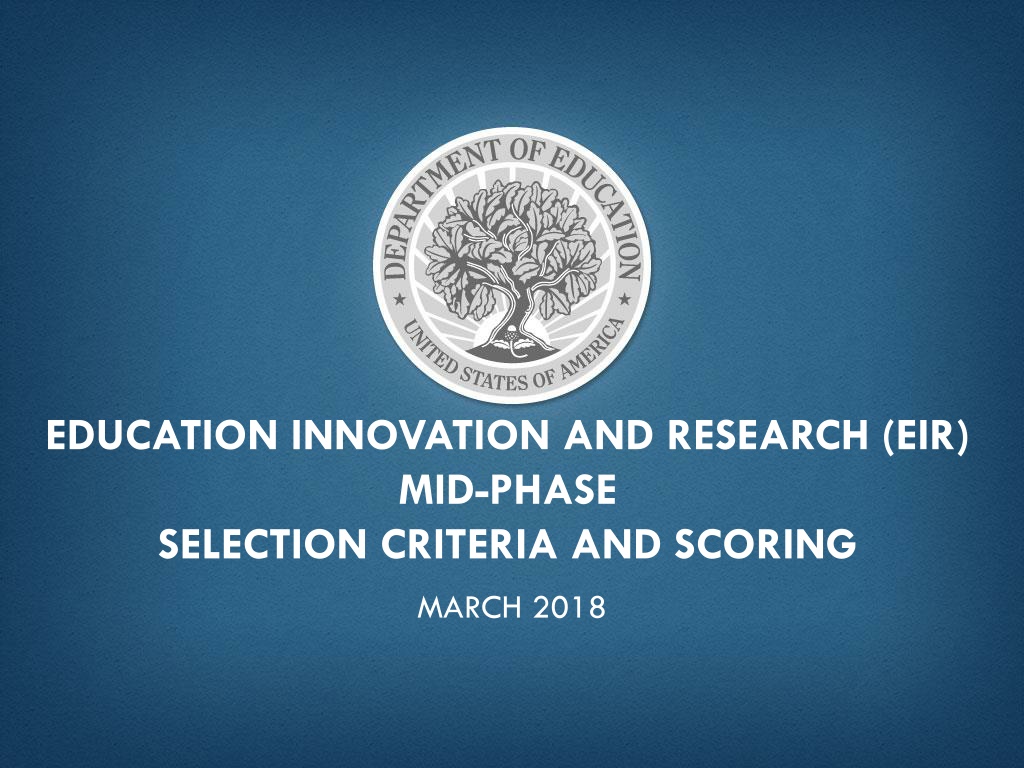 DEPARTMENT OF EDUCATION
UNITED STATES OF AMERICA

EDUCATION INNOVATION AND RESEARCH (EIR)
MID-PHASE
SELECTION CRITERIA AND SCORING

MARCH 2018